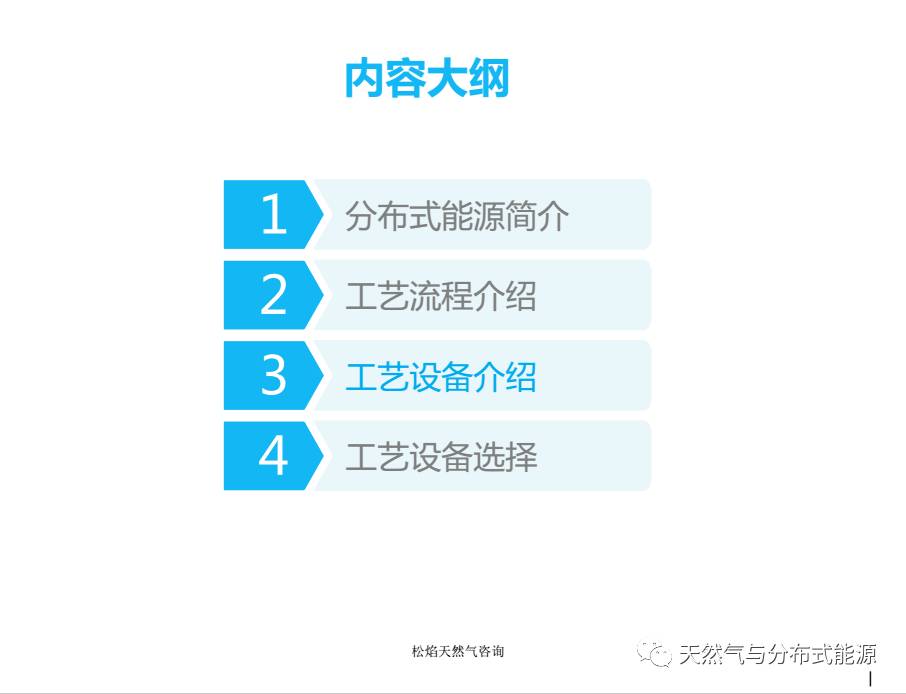 内容大纲

1 分布式能源简介

2 工艺流程介绍

3 工艺设备介绍

4 工艺设备选择

松焰天然气咨询

天然气与分布式能源